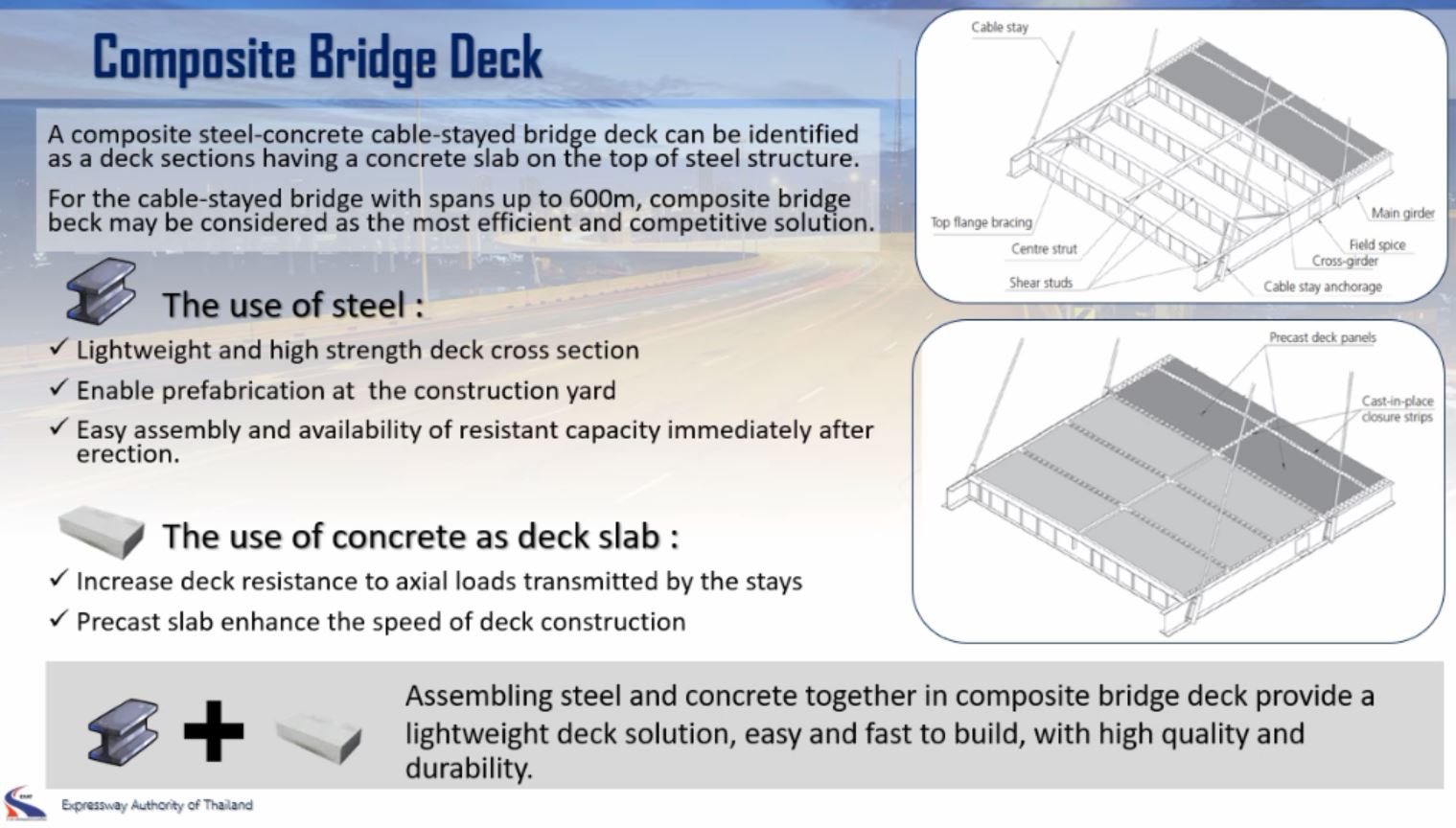 Composite Bridge Deck

A composite steel-concrete cable-stayed bridge deck can be identified as a deck sections having a concrete slab on the top of steel structure.

For the cable-stayed bridge with spans up to 600m, composite bridge beck may be considered as the most efficient and competitive solution.

The use of steel :

✓ Lightweight and high strength deck cross section

✓ Enable prefabrication at the construction yard

✓ Easy assembly and availability of resistant capacity immediately after erection.

The use of concrete as deck slab :

✓ Increase deck resistance to axial loads transmitted by the stays

✓ Precast slab enhance the speed of deck construction

Cable stay

Top flange bracing

Centre strut

Shear studs

Main girder

Field spice

Cross-girder

Cable stay anchorage

Precast deck panels

Cast-in-place closure strips

Assembling steel and concrete together in composite bridge deck provide a lightweight deck solution, easy and fast to build, with high quality and durability.

Expressway Authority of Thailand